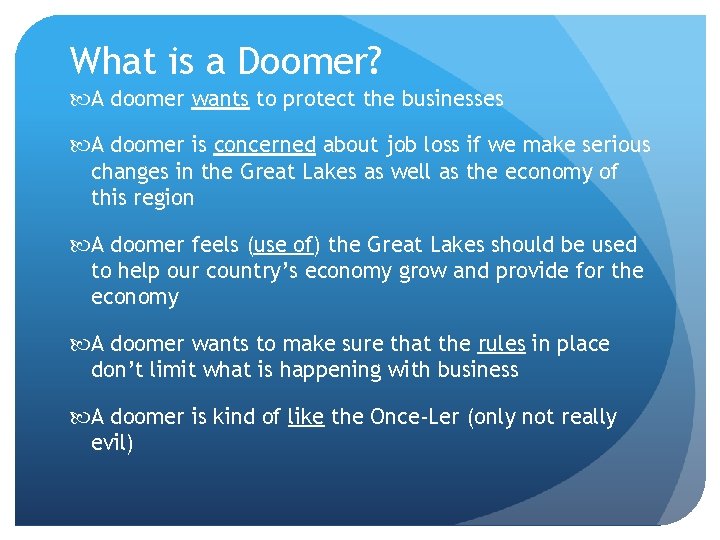 What is a Doomer?

A doomer wants to protect the businesses

A doomer is concerned about job loss if we make serious changes in the Great Lakes as well as the economy of this region

A doomer feels (use of) the Great Lakes should be used to help our country's economy grow and provide for the economy

A doomer wants to make sure that the rules in place don't limit what is happening with business

A doomer is kind of like the Once-Ler (only not really evil)